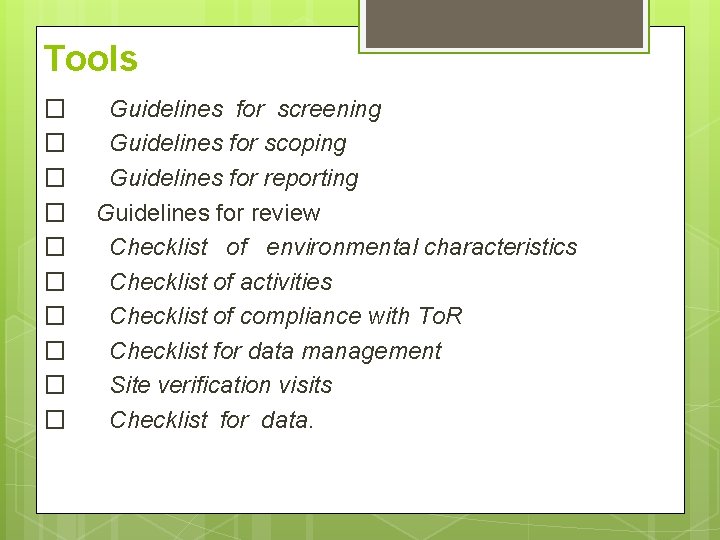 Tools

☐ Guidelines for screening
☐ Guidelines for scoping
☐ Guidelines for reporting
☐ Guidelines for review
☐ Checklist of environmental characteristics
☐ Checklist of activities
☐ Checklist of compliance with ToR
☐ Checklist for data management
☐ Site verification visits
☐ Checklist for data.